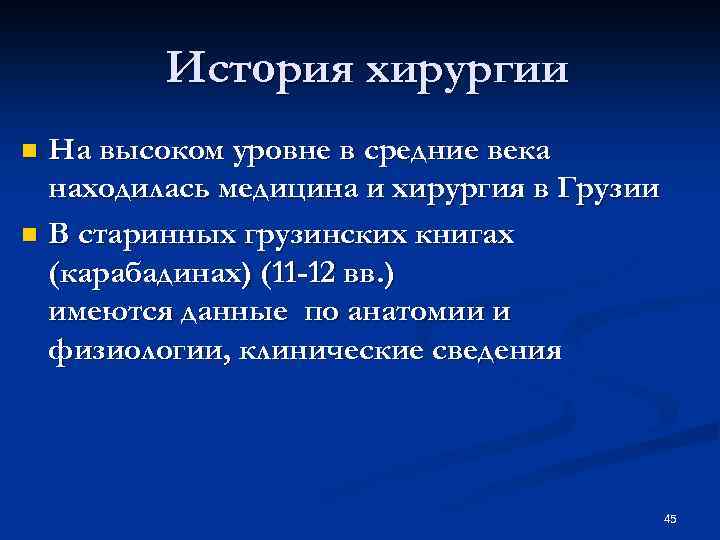 История хирургии

На высоком уровне в средние века находилась медицина и хирургия в Грузии

В старинных грузинских книгах (карабадинах) (11-12 вв.)
имеются данные по анатомии и физиологии, клинические сведения

45